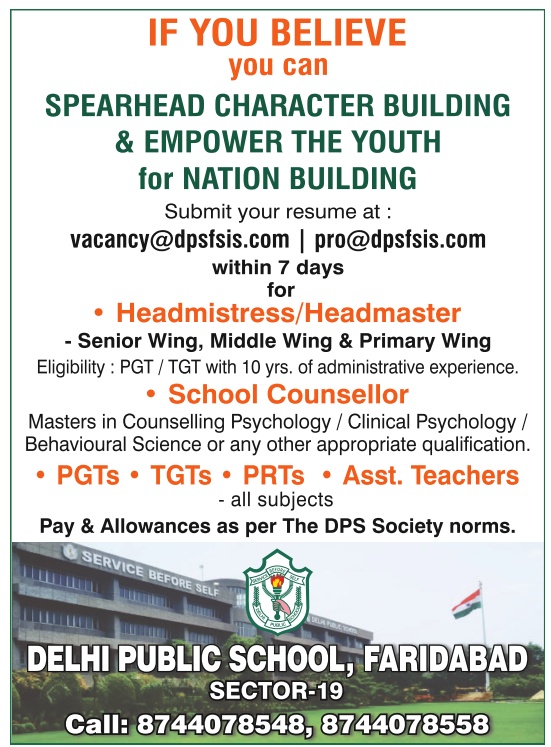 IF YOU BELIEVE
you can
SPEARHEAD CHARACTER BUILDING
& EMPOWER THE YOUTH
for NATION BUILDING

Submit your resume at :
vacancy@dpsfsis.com | pro@dpsfsis.com
within 7 days
for

• Headmistress/Headmaster
- Senior Wing, Middle Wing & Primary Wing
Eligibility : PGT / TGT with 10 yrs. of administrative experience.

• School Counsellor
Masters in Counselling Psychology / Clinical Psychology / Behavioural Science or any other appropriate qualification.

• PGTs • TGTs • PRTs • Asst. Teachers
- all subjects

Pay & Allowances as per The DPS Society norms.

SERVICE BEFORE SELF

SERVICE BEFORE SELF
DELHI PUBLIC SCHOOL

DELHI PUBLIC SCHOOL

DELHI PUBLIC SCHOOL, FARIDABAD
SECTOR-19
Call: 8744078548, 8744078558